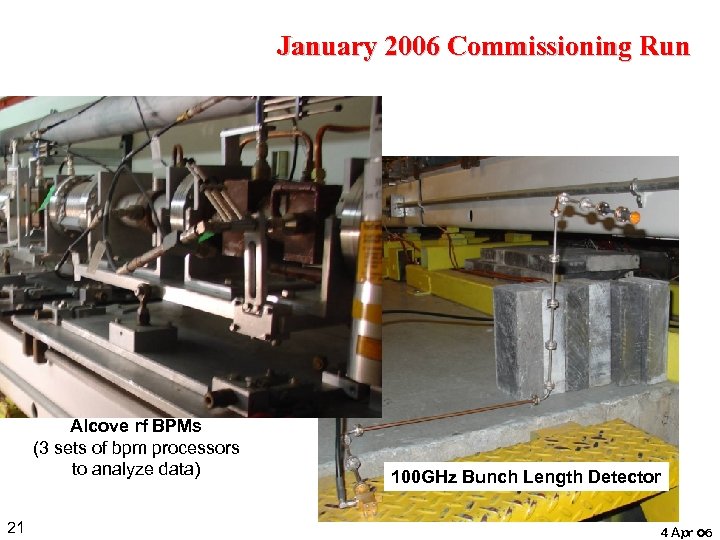 January 2006 Commissioning Run

Alcove rf BPMs
(3 sets of bpm processors to analyze data)

100GHz Bunch Length Detector

21

4 Apr 06